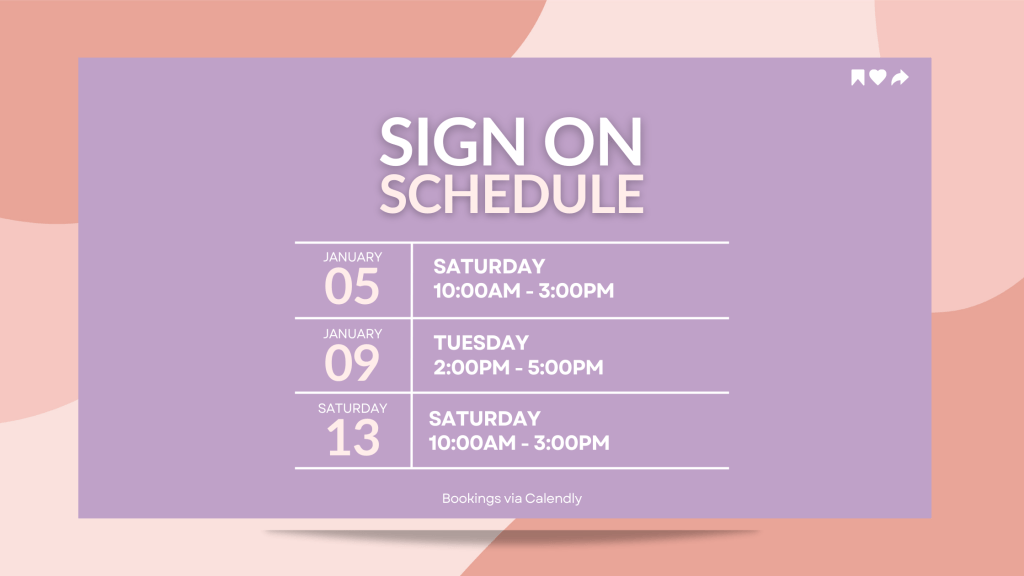 SIGN ON
SCHEDULE

| JANUARY 05 | SATURDAY 10:00AM - 3:00PM |
|---|---|
| JANUARY 09 | TUESDAY 2:00PM - 5:00PM |
| SATURDAY 13 | SATURDAY 10:00AM - 3:00PM |

Bookings via Calendly